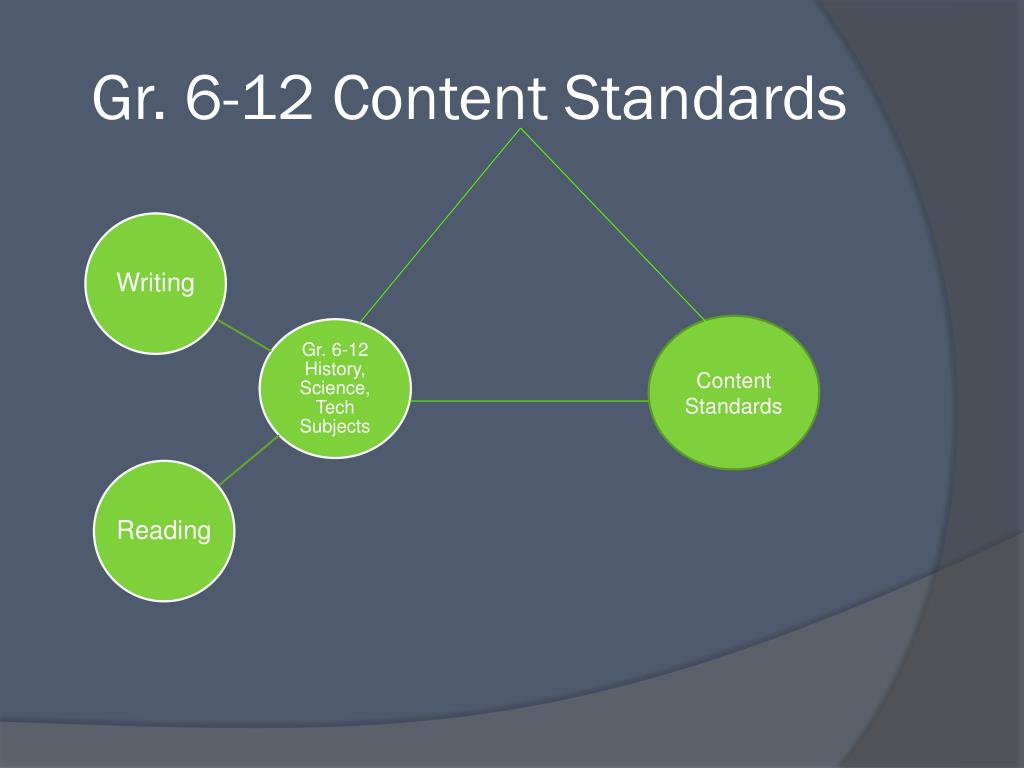 Gr. 6-12 Content Standards

Writing

Gr. 6-12 History, Science, Tech Subjects

Content Standards

Reading